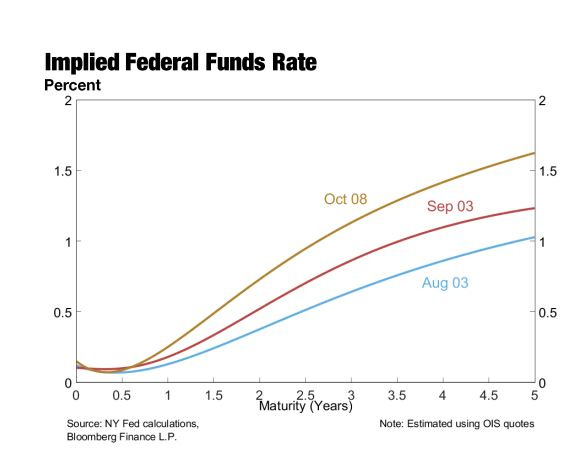 Implied Federal Funds Rate
Percent

2
1.5
1
0.5
0

2
1.5
1
0.5
0

Oct 08
Sep 03
Aug 03

0 0.5 1 1.5 2 2.5 3 3.5 4 4.5 5
Maturity (Years)

Source: NY Fed calculations, Bloomberg Finance L.P.

Note: Estimated using OIS quotes